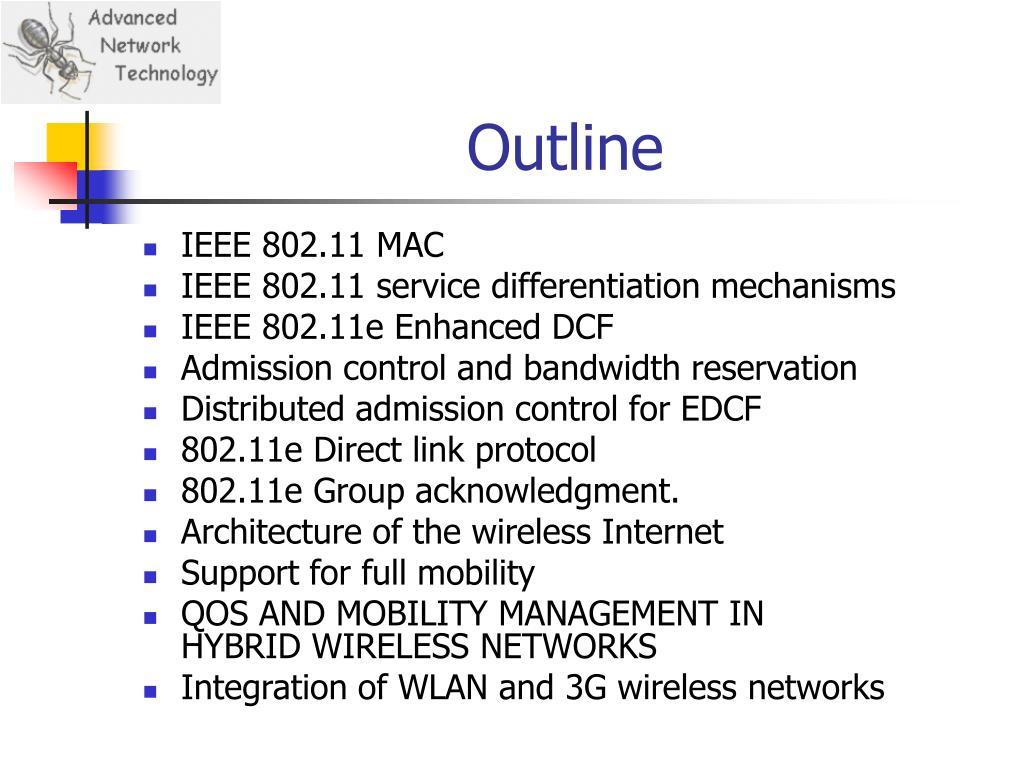 Advanced Network Technology

Outline

- IEEE 802.11 MAC
- IEEE 802.11 service differentiation mechanisms
- IEEE 802.11e Enhanced DCF
- Admission control and bandwidth reservation
- Distributed admission control for EDCF
- 802.11e Direct link protocol
- 802.11e Group acknowledgment.
- Architecture of the wireless Internet
- Support for full mobility
- QOS AND MOBILITY MANAGEMENT IN HYBRID WIRELESS NETWORKS
- Integration of WLAN and 3G wireless networks